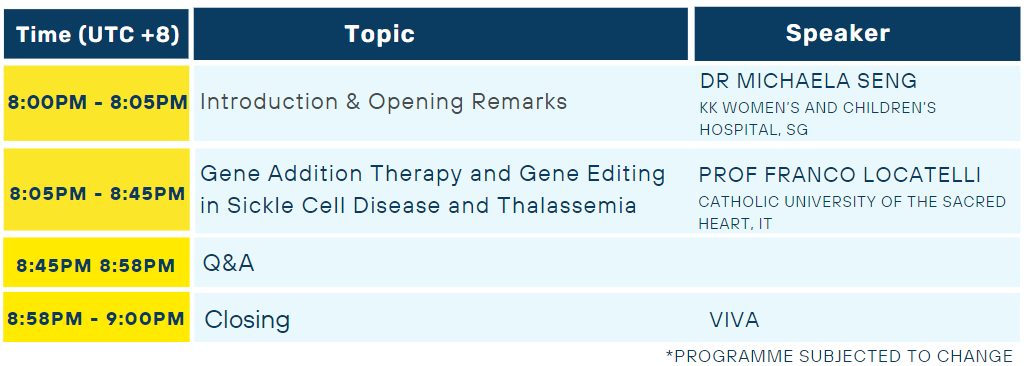 | Time (UTC +8) | Topic | Speaker |
|---|---|---|
| 8:00PM - 8:05PM | Introduction & Opening Remarks | DR MICHAELA SENG KK WOMEN'S AND CHILDREN'S HOSPITAL, SG |
| 8:05PM - 8:45PM | Gene Addition Therapy and Gene Editing in Sickle Cell Disease and Thalassemia | PROF FRANCO LOCATELLI CATHOLIC UNIVERSITY OF THE SACRED HEART, IT |
| 8:45PM 8:58PM | Q&A | |
| 8:58PM - 9:00PM | Closing | VIVA |

*PROGRAMME SUBJECTED TO CHANGE